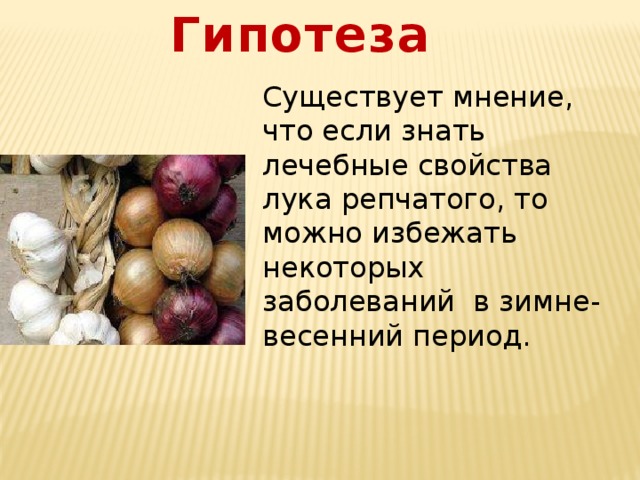 Гипотеза

Существует мнение, что если знать лечебные свойства лука репчатого, то можно избежать некоторых заболеваний в зимне-весенний период.